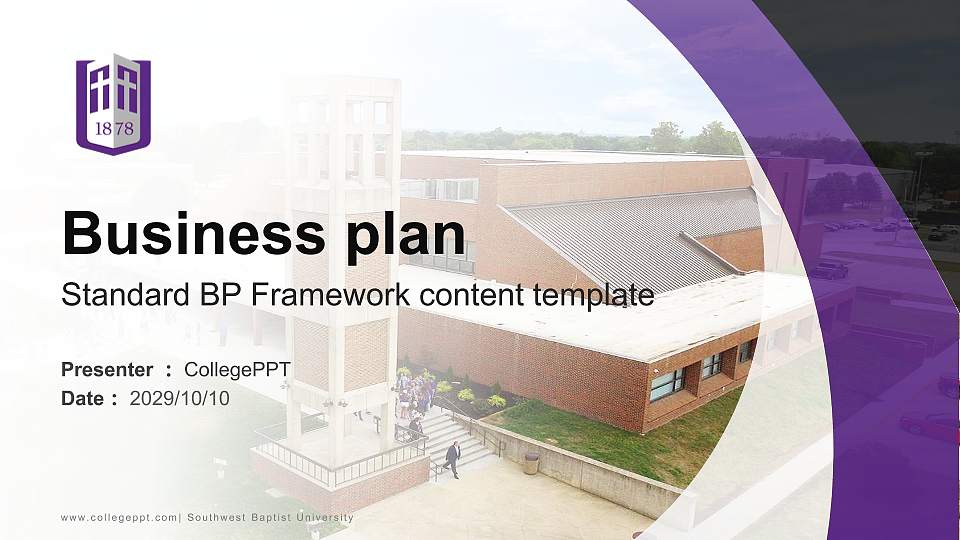 1878

Business plan

Standard BP Framework content template

Presenter ： CollegePPT
Date ： 2029/10/10

www.collegeppt.com| Southwest Baptist University